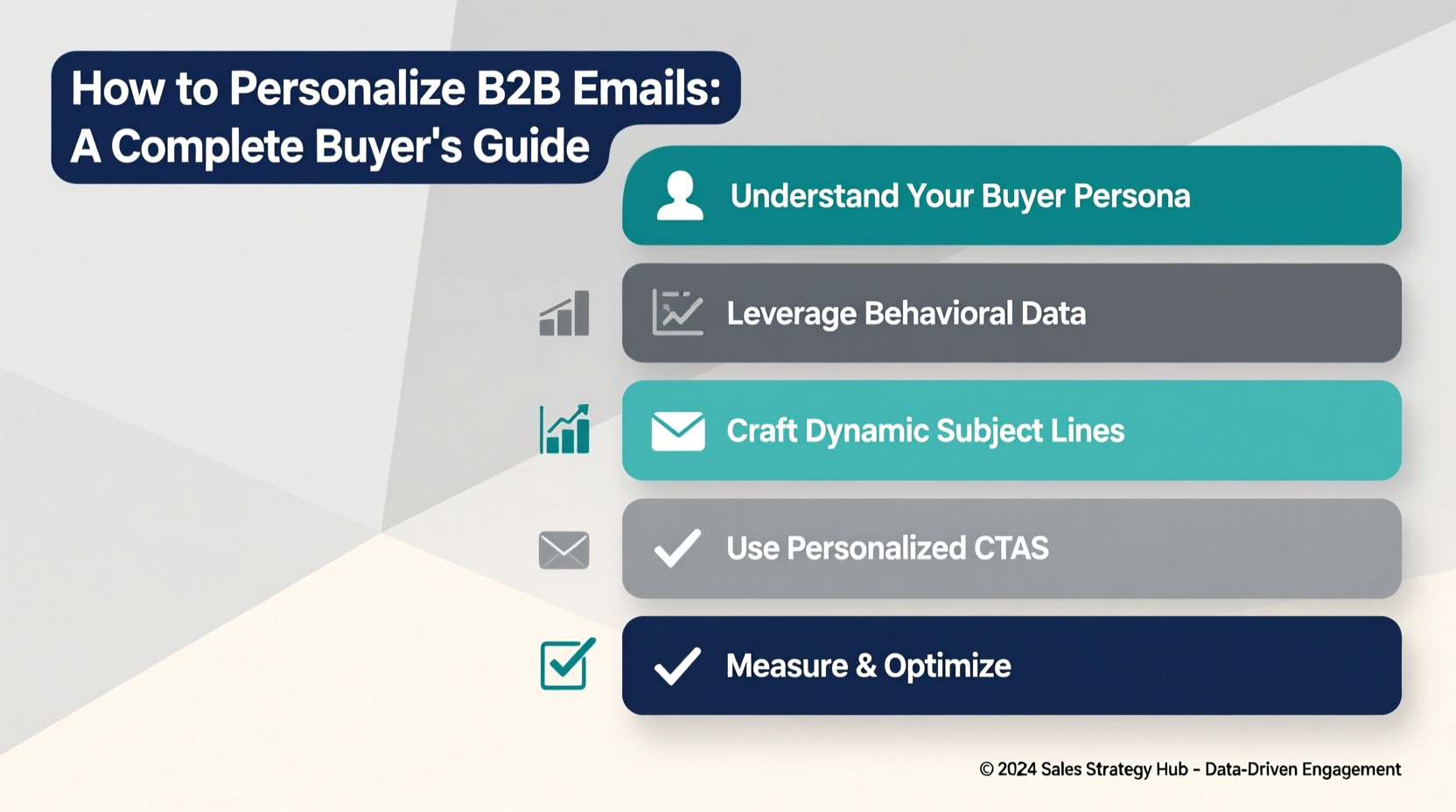 How to Personalize B2B Emails: A Complete Buyer's Guide

Understand Your Buyer Persona

Leverage Behavioral Data

Craft Dynamic Subject Lines

Use Personalized CTAS

Measure & Optimize

© 2024 Sales Strategy Hub - Data-Driven Engagement